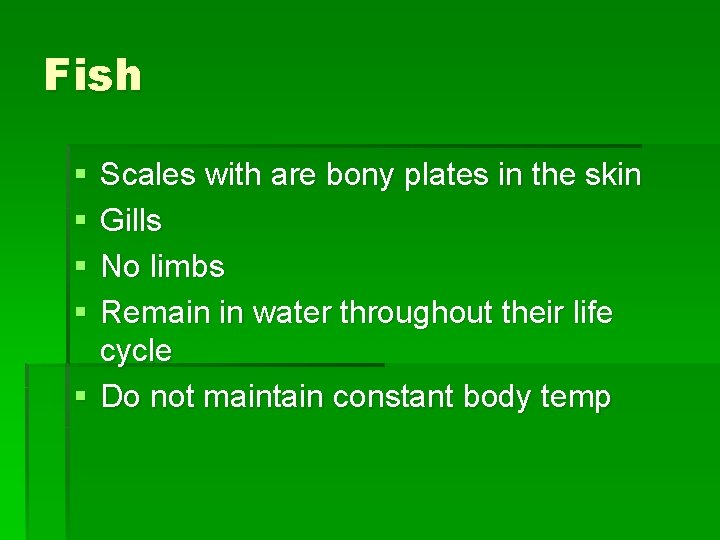 Fish

- Scales with are bony plates in the skin
- Gills
- No limbs
- Remain in water throughout their life cycle
- Do not maintain constant body temp